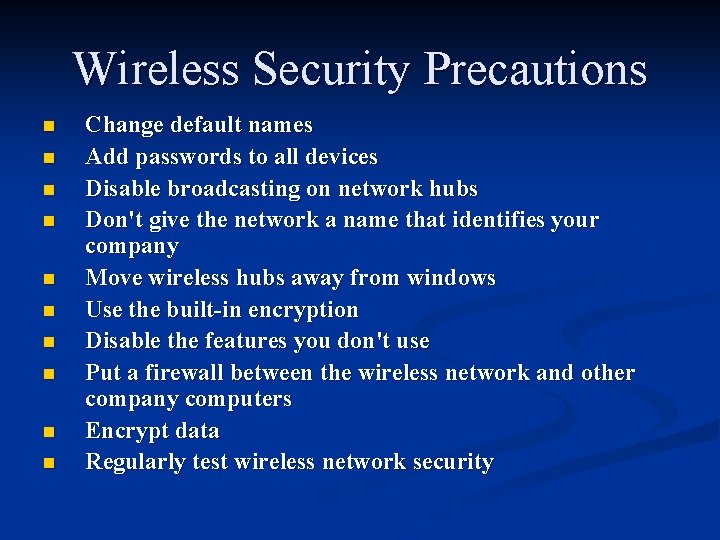 Wireless Security Precautions

- Change default names
- Add passwords to all devices
- Disable broadcasting on network hubs
- Don't give the network a name that identifies your company
- Move wireless hubs away from windows
- Use the built-in encryption
- Disable the features you don't use
- Put a firewall between the wireless network and other company computers
- Encrypt data
- Regularly test wireless network security